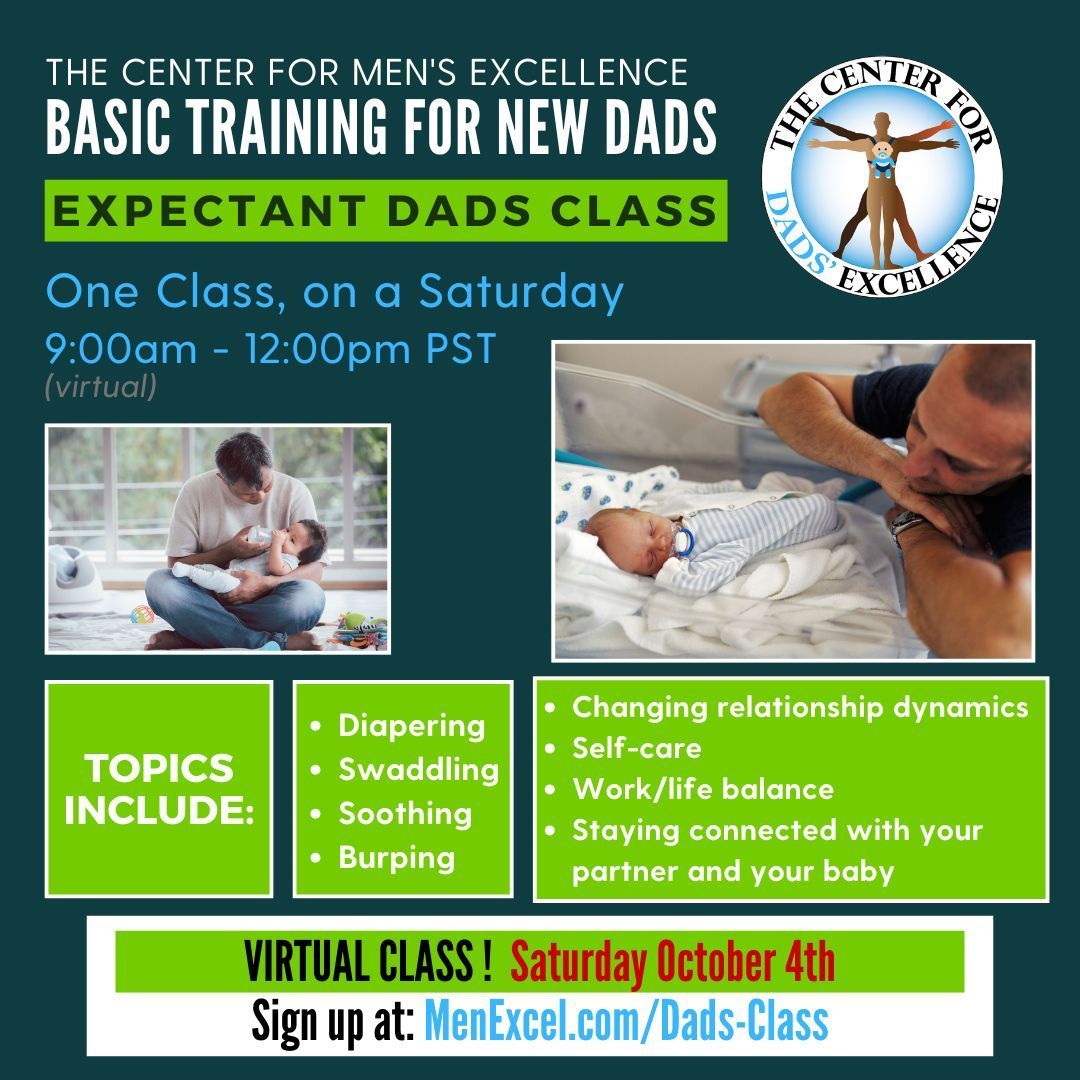 THE CENTER FOR MEN'S EXCELLENCE
BASIC TRAINING FOR NEW DADS
EXPECTANT DADS CLASS

THE CENTER FOR DADS' EXCELLENCE

One Class, on a Saturday
9:00am - 12:00pm PST
(virtual)

TOPICS INCLUDE:

• Diapering
• Swaddling
• Soothing
• Burping

• Changing relationship dynamics
• Self-care
• Work/life balance
• Staying connected with your partner and your baby

VIRTUAL CLASS ! Saturday October 4th
Sign up at: MenExcel.com/Dads-Class